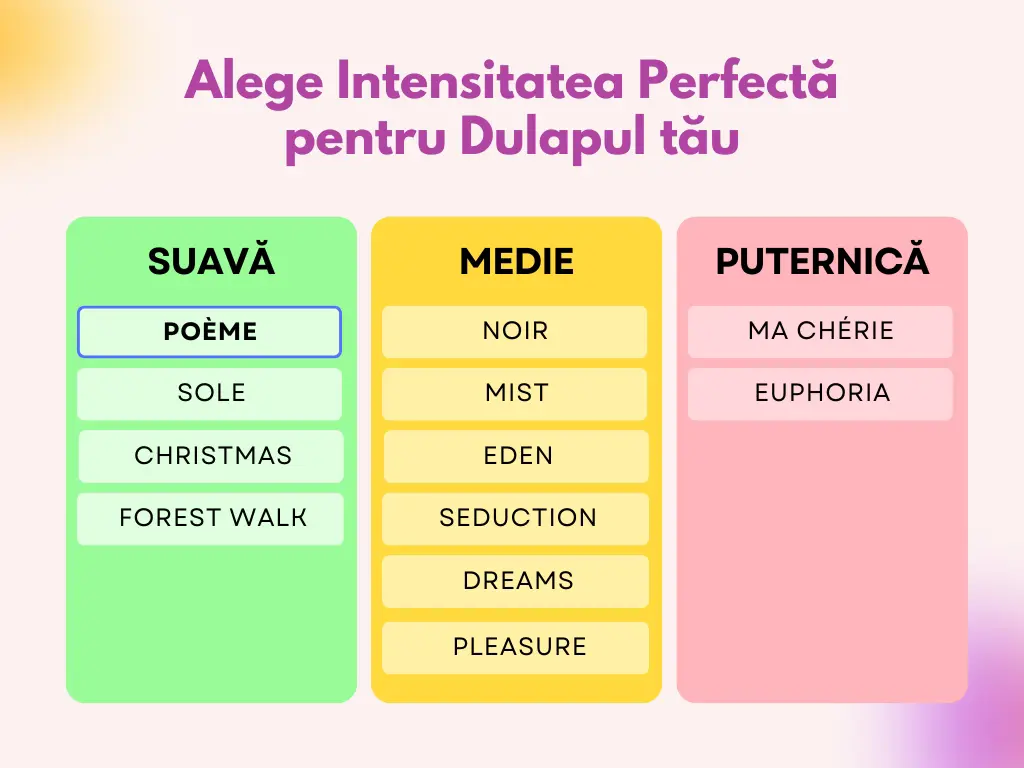 Alege Intensitatea Perfectă pentru Dulapul tău

SUAVĂ

POÈME

SOLE

CHRISTMAS

FOREST WALK

MEDIE

NOIR

MIST

EDEN

SEDUCTION

DREAMS

PLEASURE

PUTERNICĂ

MA CHÉRIE

EUPHORIA